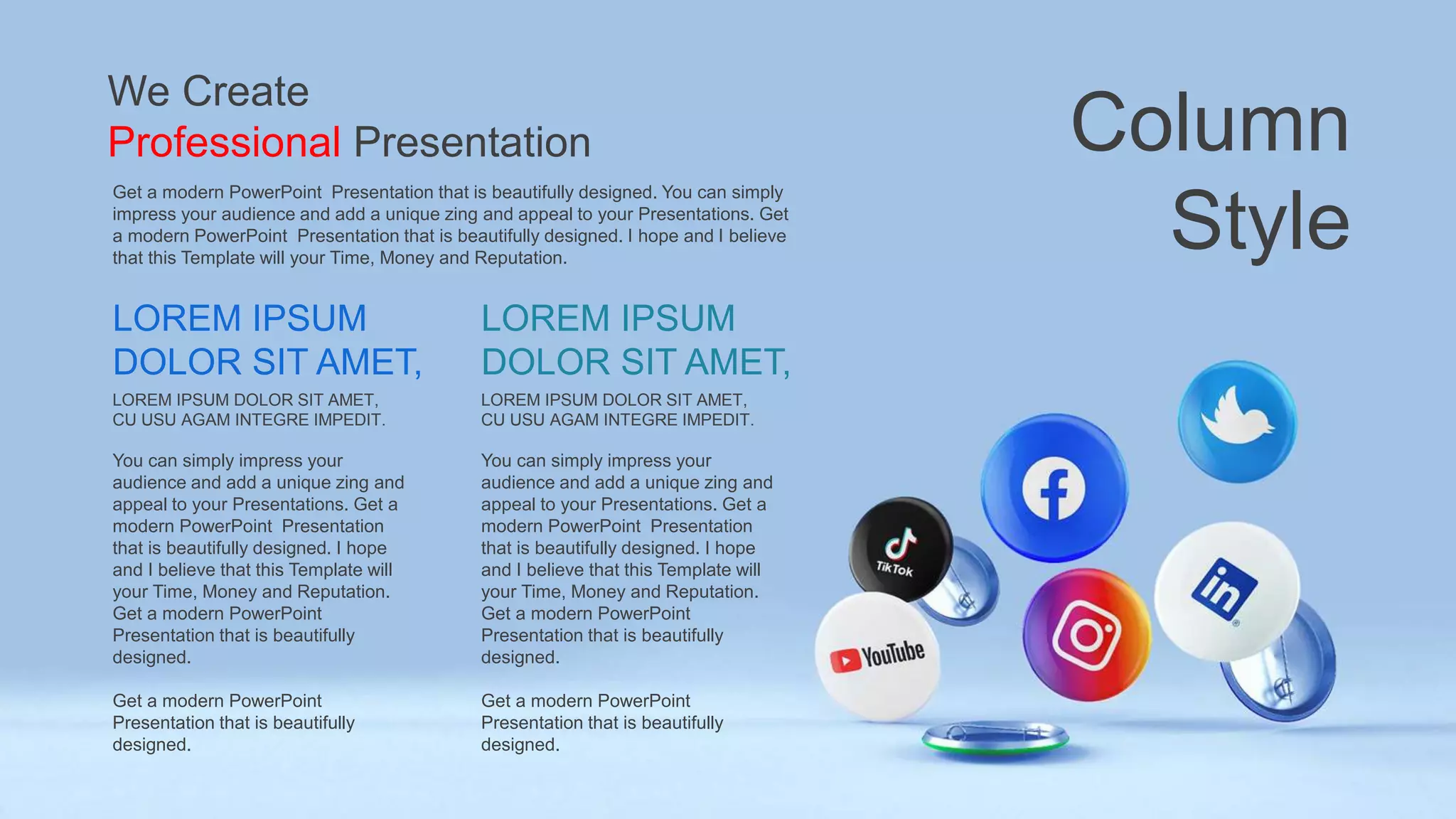 We Create
Professional Presentation

Get a modern PowerPoint Presentation that is beautifully designed. You can simply impress your audience and add a unique zing and appeal to your Presentations. Get a modern PowerPoint Presentation that is beautifully designed. I hope and I believe that this Template will your Time, Money and Reputation.

LOREM IPSUM DOLOR SIT AMET,

LOREM IPSUM DOLOR SIT AMET,
CU USU AGAM INTEGRE IMPEDIT.

You can simply impress your audience and add a unique zing and appeal to your Presentations. Get a modern PowerPoint Presentation that is beautifully designed. I hope and I believe that this Template will your Time, Money and Reputation. Get a modern PowerPoint Presentation that is beautifully designed.

Get a modern PowerPoint Presentation that is beautifully designed.

LOREM IPSUM DOLOR SIT AMET,

LOREM IPSUM DOLOR SIT AMET,
CU USU AGAM INTEGRE IMPEDIT.

You can simply impress your audience and add a unique zing and appeal to your Presentations. Get a modern PowerPoint Presentation that is beautifully designed. I hope and I believe that this Template will your Time, Money and Reputation. Get a modern PowerPoint Presentation that is beautifully designed.

Get a modern PowerPoint Presentation that is beautifully designed.

Column
Style

TikTok

YouTube

in